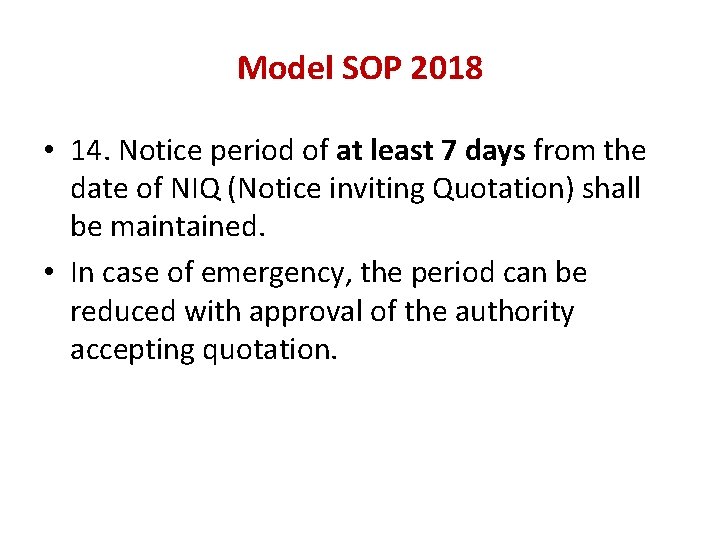 Model SOP 2018

• 14. Notice period of at least 7 days from the date of NIQ (Notice inviting Quotation) shall be maintained.

• In case of emergency, the period can be reduced with approval of the authority accepting quotation.